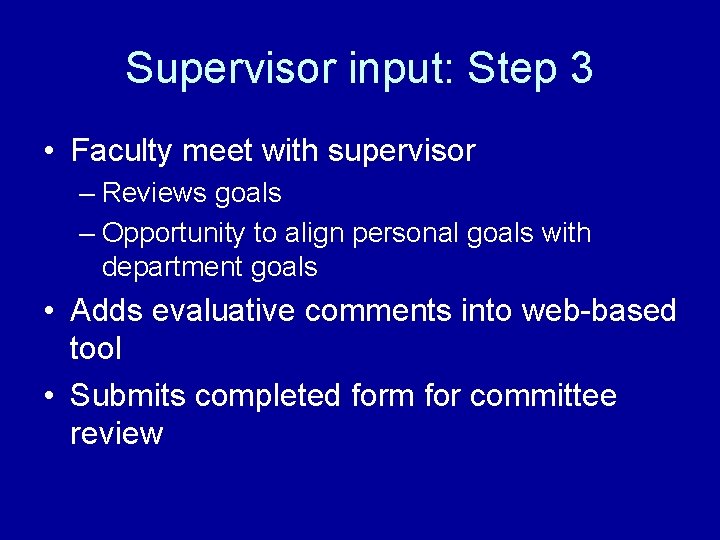 Supervisor input: Step 3

• Faculty meet with supervisor
– Reviews goals
– Opportunity to align personal goals with department goals
• Adds evaluative comments into web-based tool
• Submits completed form for committee review